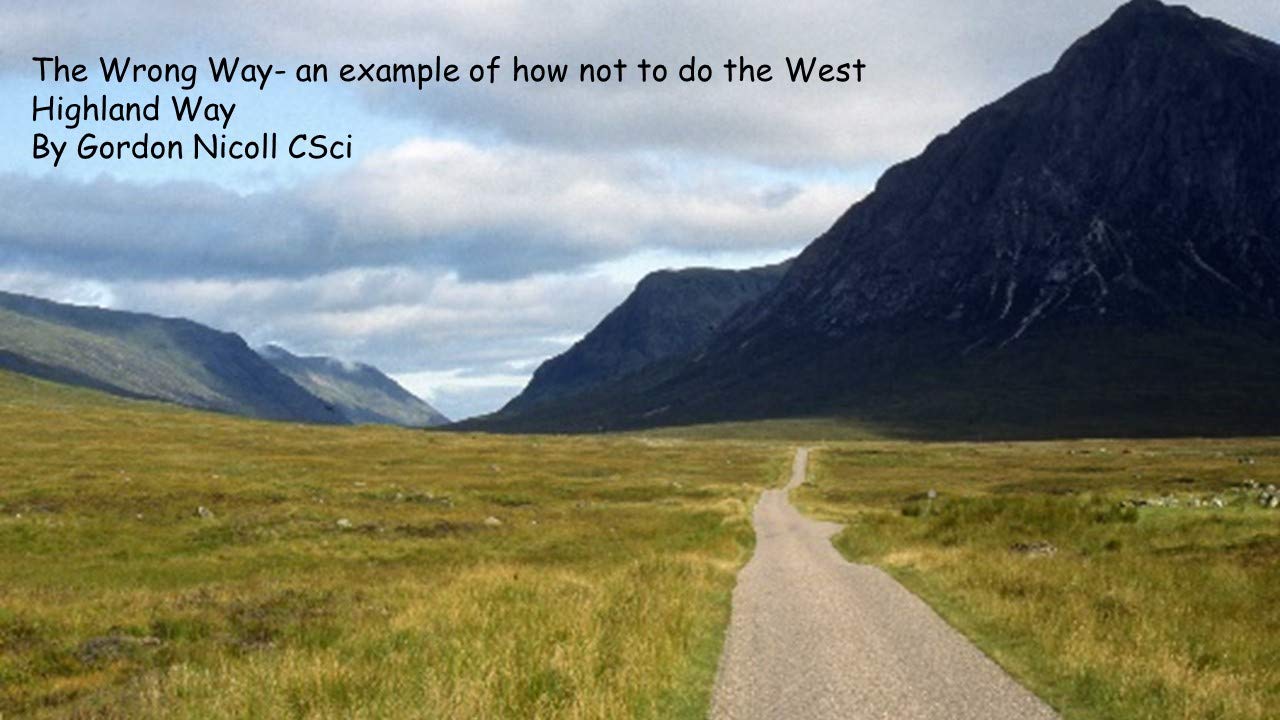 The Wrong Way- an example of how not to do the West Highland Way
By Gordon Nicoll CSci